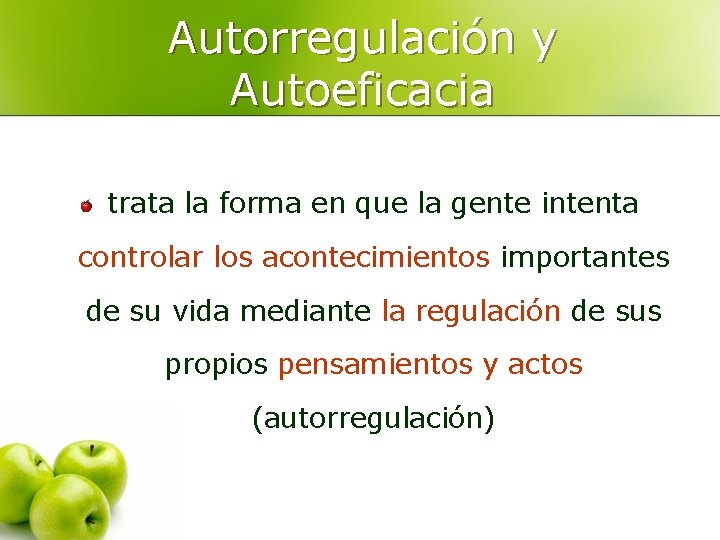 Autorregulación y Autoeficacia

trata la forma en que la gente intenta controlar los acontecimientos importantes de su vida mediante la regulación de sus propios pensamientos y actos (autorregulación)